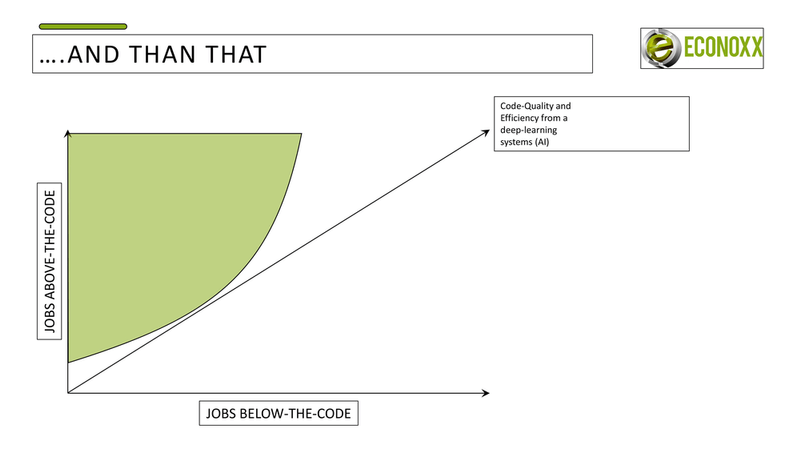 ….AND THAN THAT

ECONOXX

Code-Quality and Efficiency from a deep-learning systems (AI)

JOBS ABOVE-THE-CODE

JOBS BELOW-THE-CODE